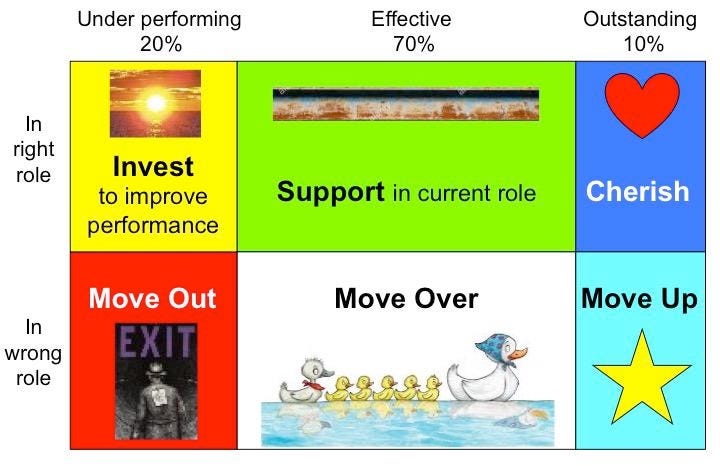 | | Under performing 20% | Effective 70% | Outstanding 10% |
|---|---|---|---|
| In right role | **Invest** to improve performance | **Support** in current role | **Cherish** |
| In wrong role | **Move Out** EXIT | **Move Over** | **Move Up** |